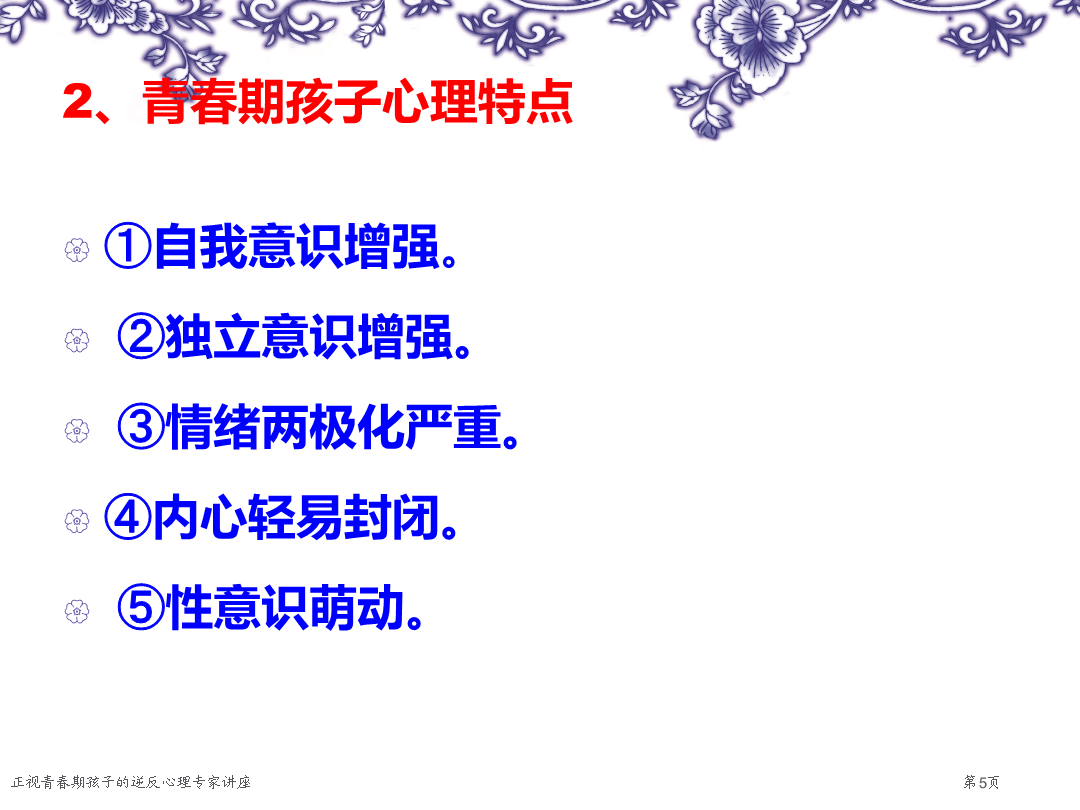 2、青春期孩子心理特点

①自我意识增强。

②独立意识增强。

③情绪两极化严重。

④内心轻易封闭。

⑤性意识萌动。

正视青春期孩子的逆反心理专家讲座

第5页